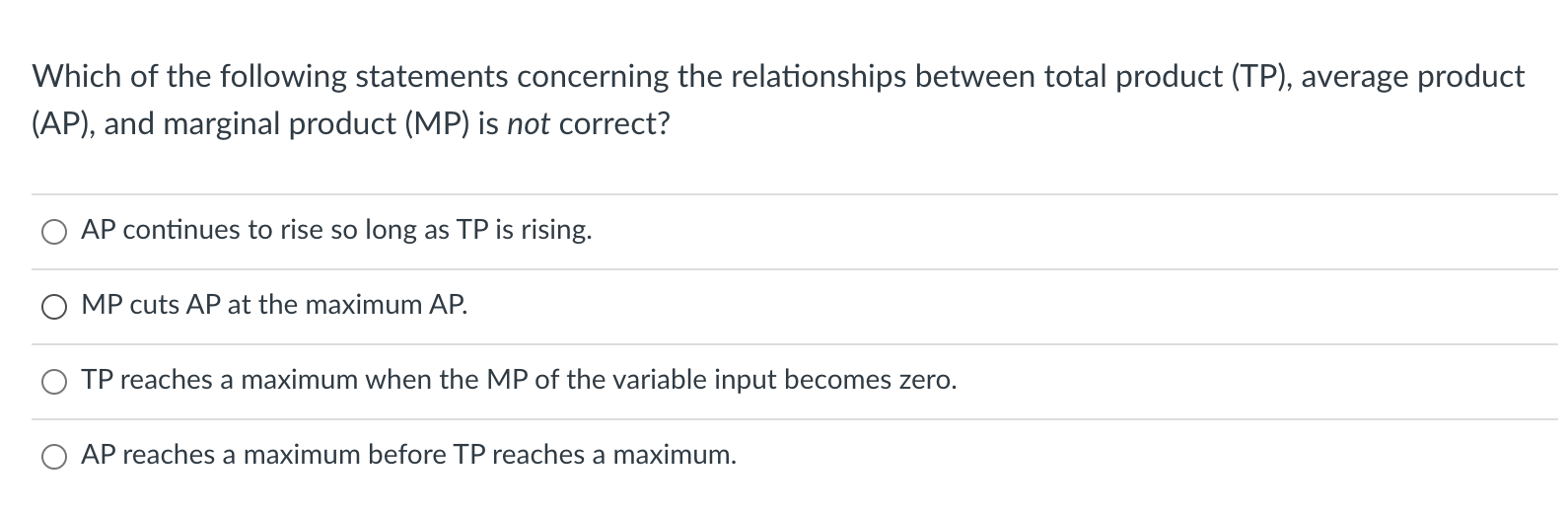 Which of the following statements concerning the relationships between total product (TP), average product (AP), and marginal product (MP) is not correct?

AP continues to rise so long as TP is rising.

MP cuts AP at the maximum AP.

TP reaches a maximum when the MP of the variable input becomes zero.

AP reaches a maximum before TP reaches a maximum.